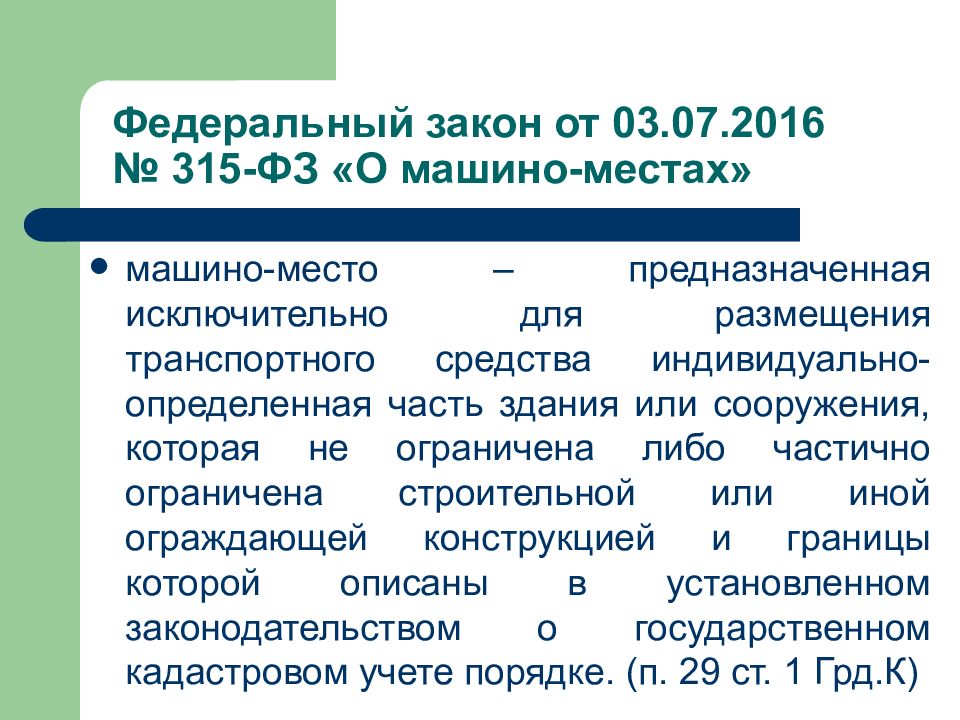 Федеральный закон от 03.07.2016 № 315-ФЗ «О машино-местах»

• машино-место – предназначенная исключительно для размещения транспортного средства индивидуально-определенная часть здания или сооружения, которая не ограничена либо частично ограничена строительной или иной ограждающей конструкцией и границы которой описаны в установленном законодательством о государственном кадастровом учете порядке. (п. 29 ст. 1 Грд.К)